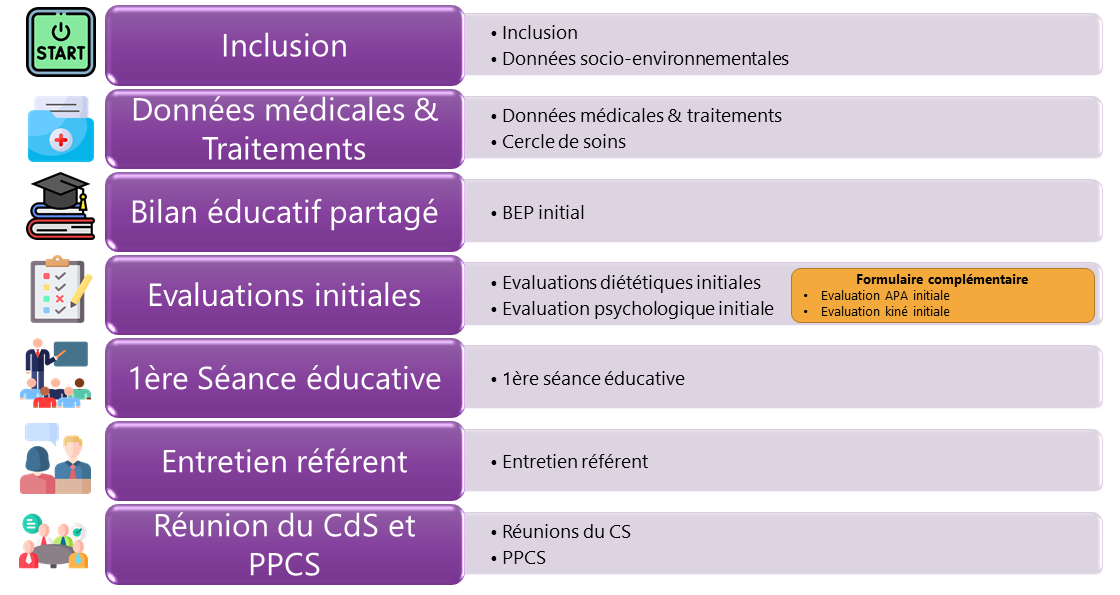 START

Inclusion

• Inclusion
• Données socio-environnementales

Données médicales & Traitements

• Données médicales & traitements
• Cercle de soins

Bilan éducatif partagé

• BEP initial

Evaluations initiales

• Evaluations diététiques initiales
• Evaluation psychologique initiale

Formulaire complémentaire
• Evaluation APA initiale
• Evaluation kiné initiale

1ère Séance éducative

• 1ère séance éducative

Entretien référent

• Entretien référent

Réunion du CdS et PPCS

• Réunions du CS
• PPCS